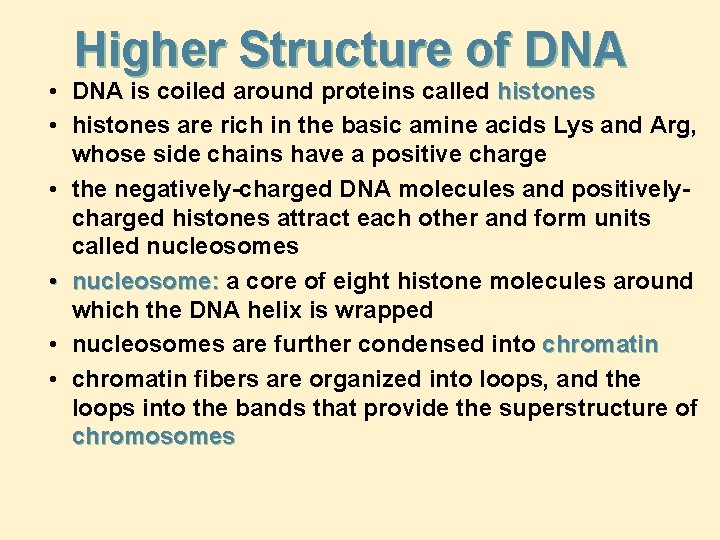 Higher Structure of DNA

• DNA is coiled around proteins called histones
• histones are rich in the basic amine acids Lys and Arg, whose side chains have a positive charge
• the negatively-charged DNA molecules and positively-charged histones attract each other and form units called nucleosomes
• nucleosome: a core of eight histone molecules around which the DNA helix is wrapped
• nucleosomes are further condensed into chromatin
• chromatin fibers are organized into loops, and the loops into the bands that provide the superstructure of chromosomes